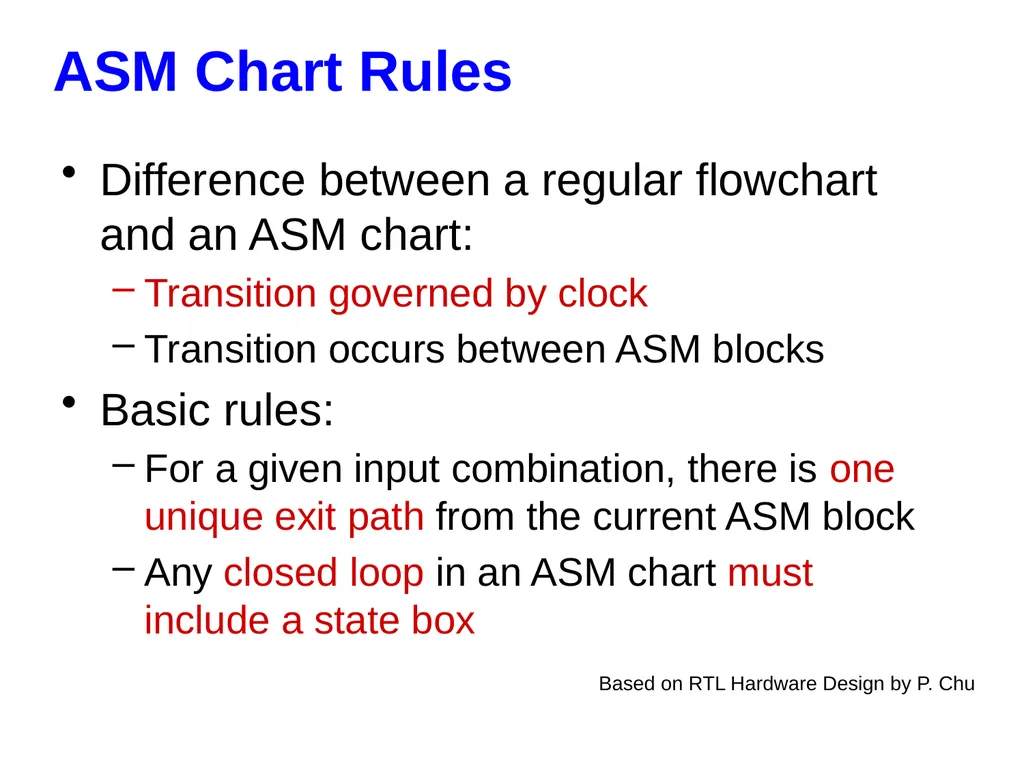 ASM Chart Rules

• Difference between a regular flowchart and an ASM chart:

– Transition governed by clock

– Transition occurs between ASM blocks

• Basic rules:

– For a given input combination, there is one unique exit path from the current ASM block

– Any closed loop in an ASM chart must include a state box

Based on RTL Hardware Design by P. Chu